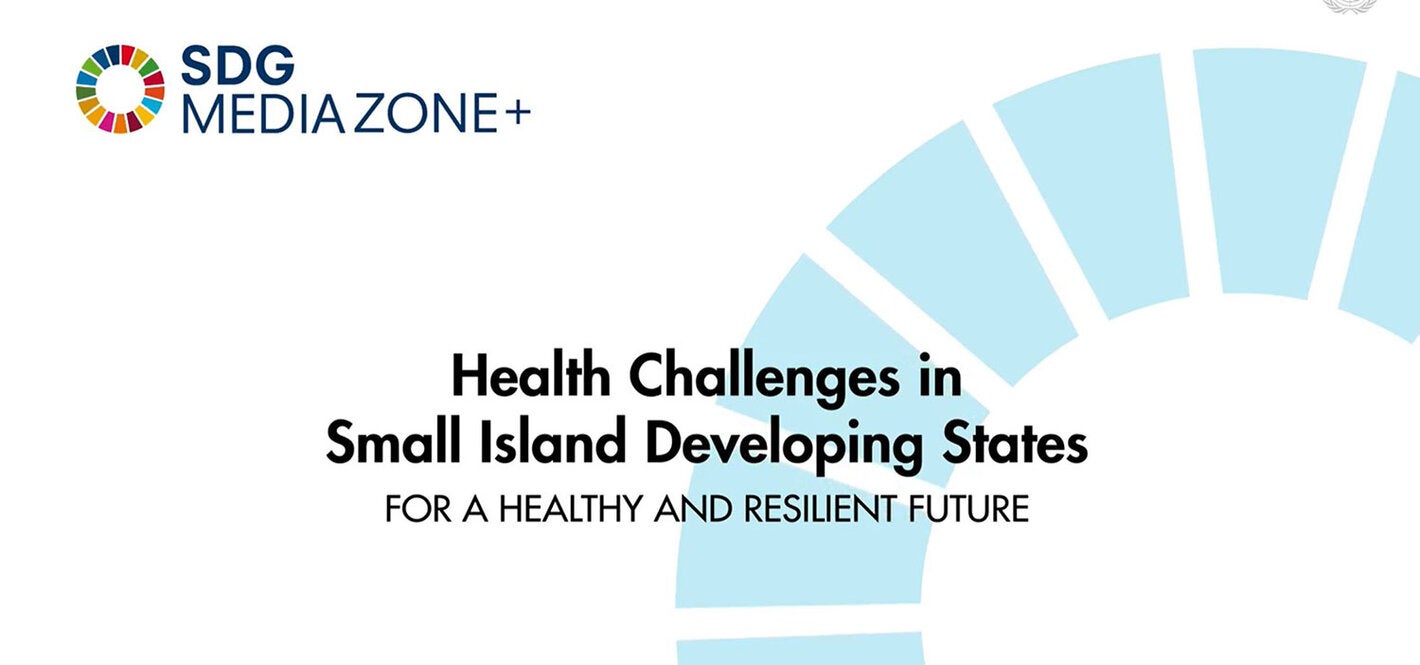 SDG
MEDIA ZONE+

Health Challenges in
Small Island Developing States

FOR A HEALTHY AND RESILIENT FUTURE